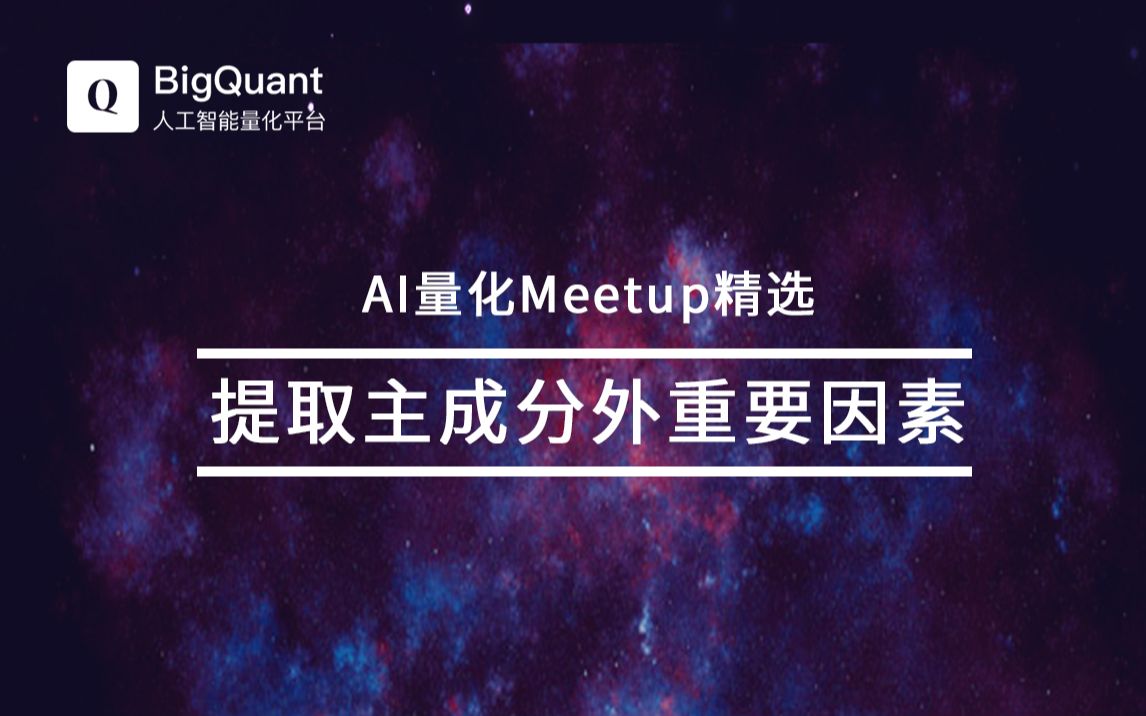 Q BigQuant
人工智能量化平台

AI量化Meetup精选

提取主成分外重要因素